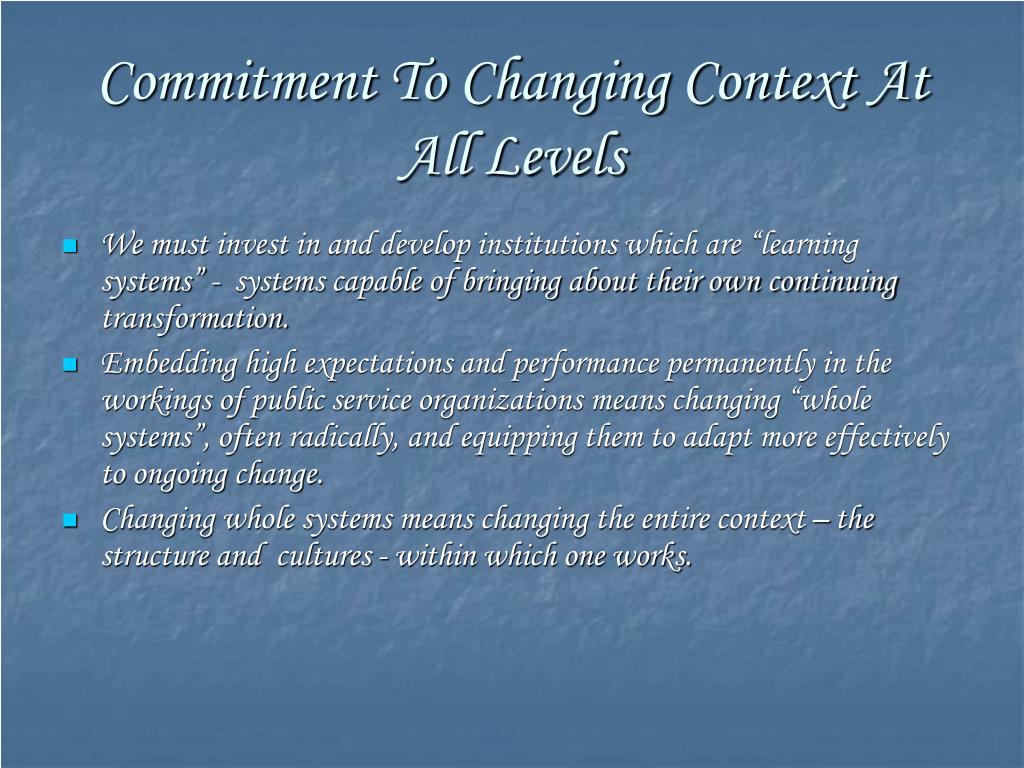 Commitment To Changing Context At All Levels

We must invest in and develop institutions which are “learning systems” - systems capable of bringing about their own continuing transformation.

Embedding high expectations and performance permanently in the workings of public service organizations means changing “whole systems”, often radically, and equipping them to adapt more effectively to ongoing change.

Changing whole systems means changing the entire context – the structure and cultures - within which one works.